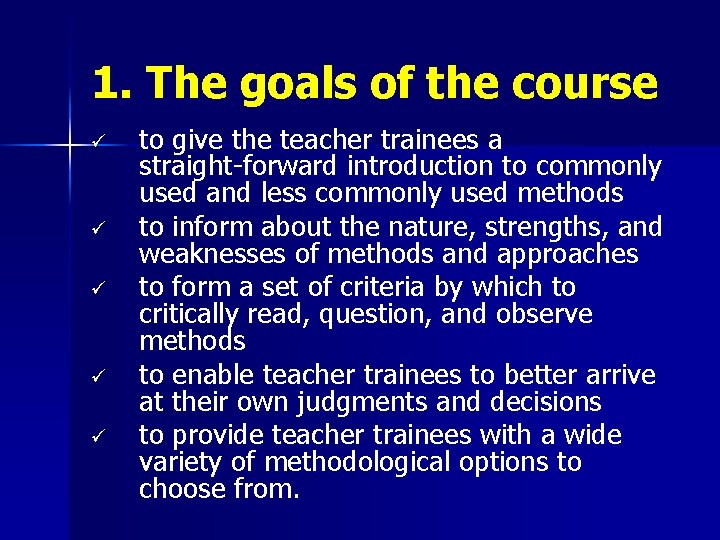 1. The goals of the course

✓ to give the teacher trainees a straight-forward introduction to commonly used and less commonly used methods

✓ to inform about the nature, strengths, and weaknesses of methods and approaches

✓ to form a set of criteria by which to critically read, question, and observe methods

✓ to enable teacher trainees to better arrive at their own judgments and decisions

✓ to provide teacher trainees with a wide variety of methodological options to choose from.